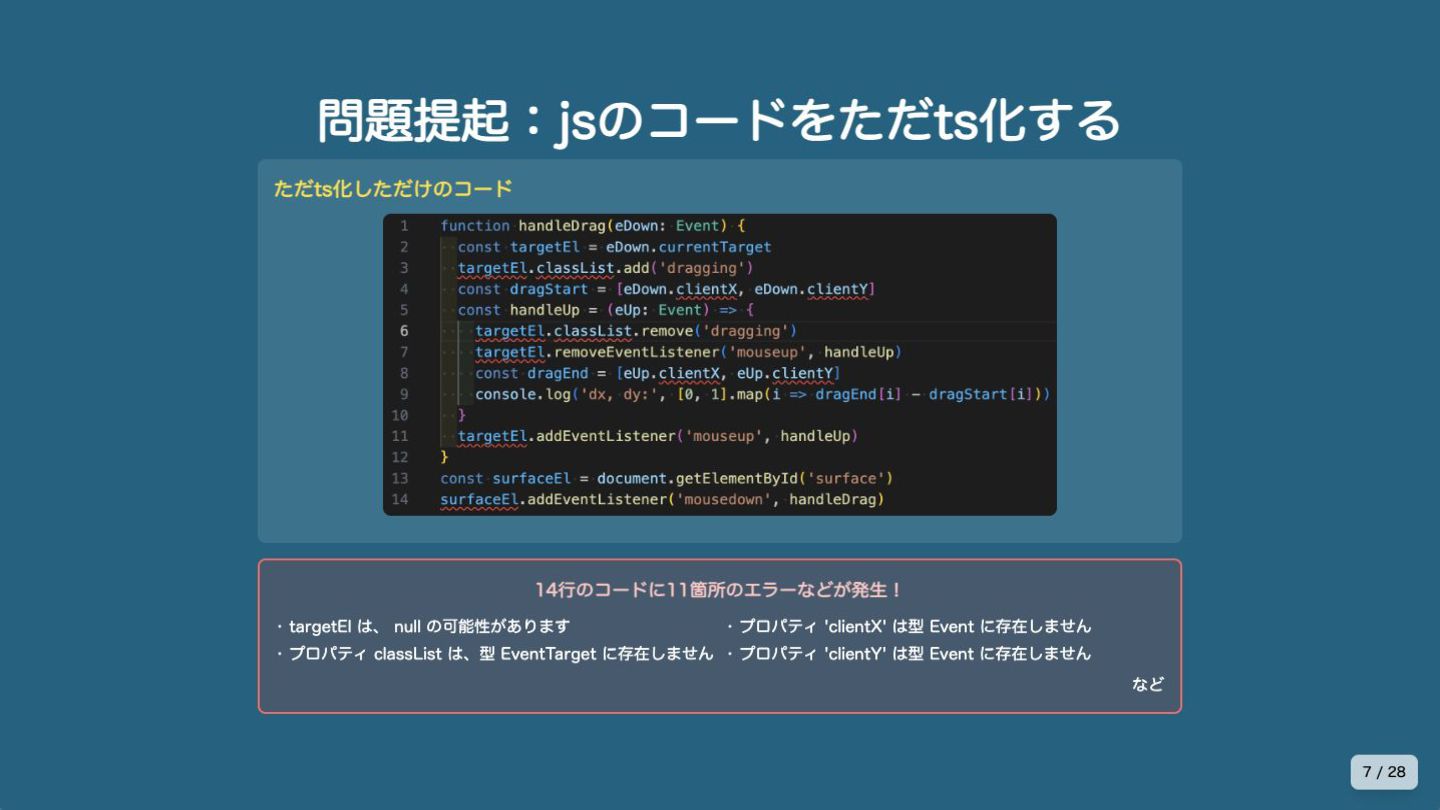 問題提起：jsのコードをただts化する

ただts化しただけのコード

1 function handleDrag(eDown: Event) {
2 const targetEl = eDown.currentTarget
3 targetEl.classList.add('dragging')
4 const dragStart = [eDown.clientX, eDown.clientY]
5 const handleUp = (eUp: Event) => {
6 targetEl.classList.remove('dragging')
7 targetEl.removeEventListener('mouseup', handleUp)
8 const dragEnd = [eUp.clientX, eUp.clientY]
9 console.log('dx, dy:', [0, 1].map(i => dragEnd[i] - dragStart[i]))
10 }
11 targetEl.addEventListener('mouseup', handleUp)
12 }
13 const surfaceEl = document.getElementById('surface')
14 surfaceEl.addEventListener('mousedown', handleDrag)

14行のコードに11箇所のエラーなどが発生！

・targetEl は、 null の可能性があります
・プロパティ classList は、型 EventTarget に存在しません

・プロパティ 'clientX' は型 Event に存在しません
・プロパティ 'clientY' は型 Event に存在しません

など

7 / 28